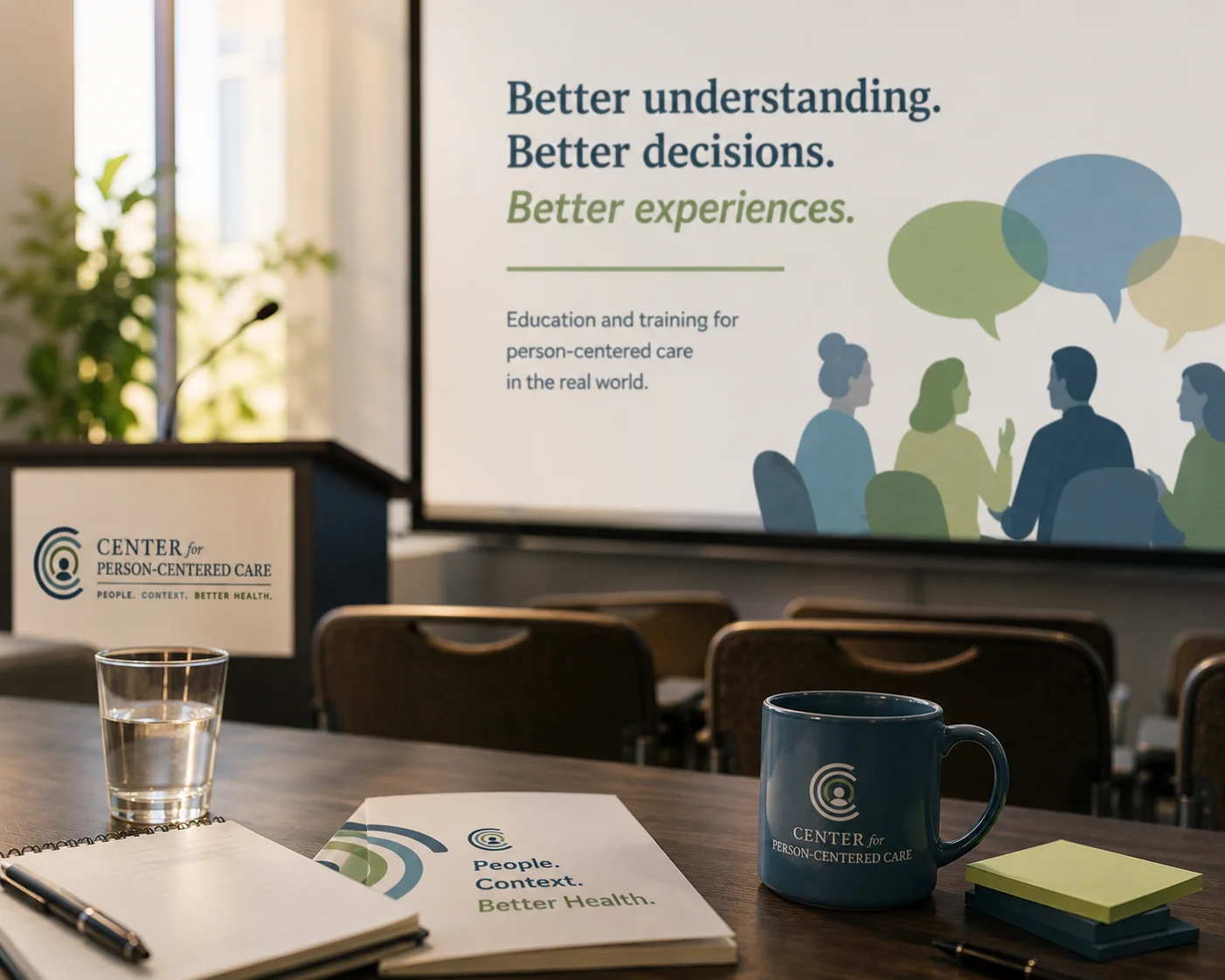 Better understanding.
Better decisions.
Better experiences.

Education and training for person-centered care in the real world.

CENTER for
PERSON-CENTERED CARE
PEOPLE. CONTEXT. BETTER HEALTH.

People.
Context.
Better Health.

CENTER for
PERSON-CENTERED CARE